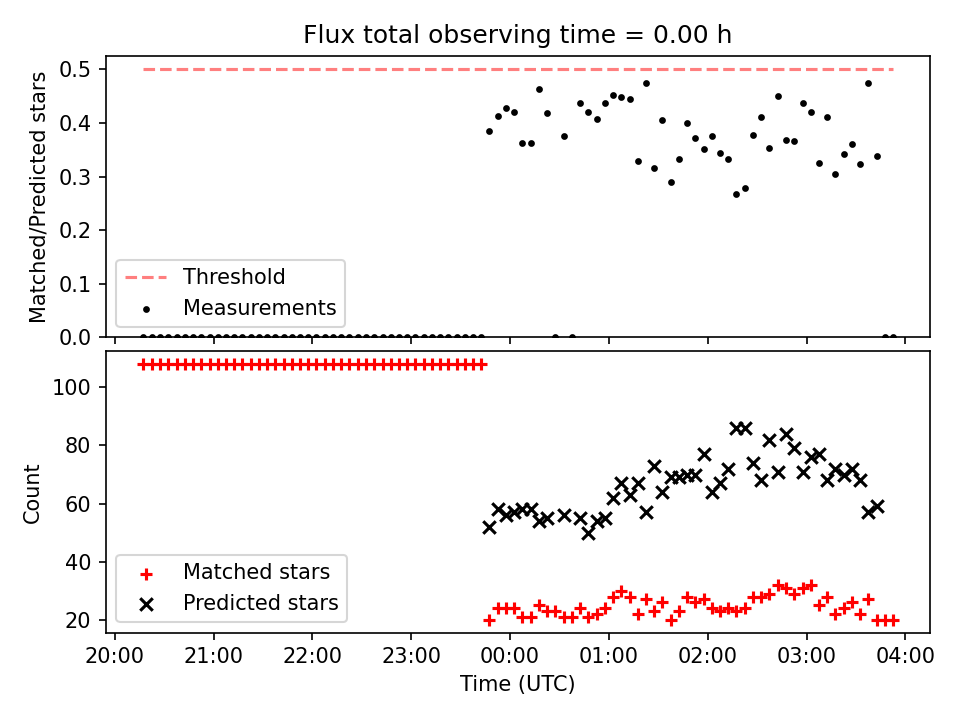 Flux total observing time = 0.00 h

Matched/Predicted stars

0.5
0.4
0.3
0.2
0.1
0.0

Threshold
Measurements

Count

100
80
60
40
20

Matched stars
Predicted stars

20:00
21:00
22:00
23:00
00:00
01:00
02:00
03:00
04:00

Time (UTC)